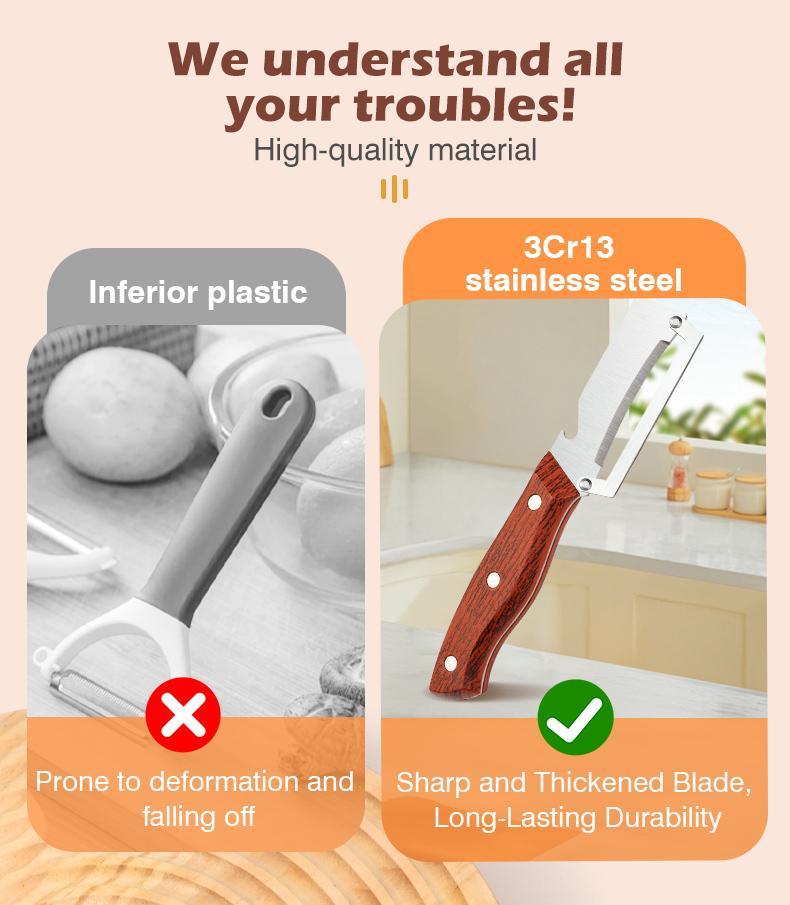 We understand all your troubles!

High-quality material

Inferior plastic

Prone to deformation and falling off

3Cr13 stainless steel

Sharp and Thickened Blade, Long-Lasting Durability